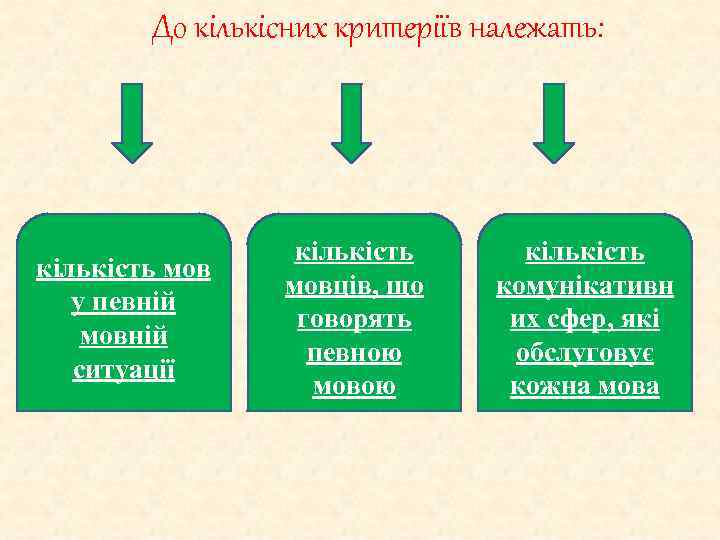 До кількісних критеріїв належать:

кількість мов у певній мовній ситуації

кількість мовців, що говорять певною мовою

кількість комунікативних сфер, які обслуговує кожна мова